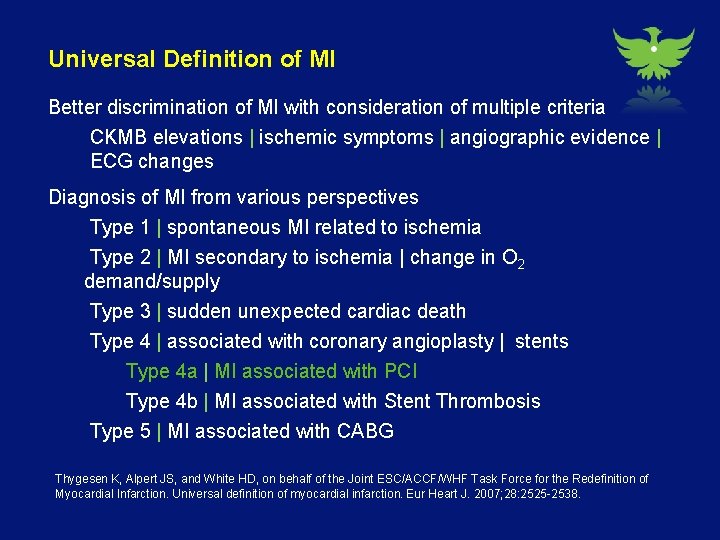 Universal Definition of MI

Better discrimination of MI with consideration of multiple criteria

CKMB elevations | ischemic symptoms | angiographic evidence | ECG changes

Diagnosis of MI from various perspectives

Type 1 | spontaneous MI related to ischemia

Type 2 | MI secondary to ischemia | change in $O_2$ demand/supply

Type 3 | sudden unexpected cardiac death

Type 4 | associated with coronary angioplasty | stents

Type 4a | MI associated with PCI

Type 4b | MI associated with Stent Thrombosis

Type 5 | MI associated with CABG

Thygesen K, Alpert JS, and White HD, on behalf of the Joint ESC/ACCF/WHF Task Force for the Redefinition of Myocardial Infarction. Universal definition of myocardial infarction. Eur Heart J. 2007;28:2525-2538.